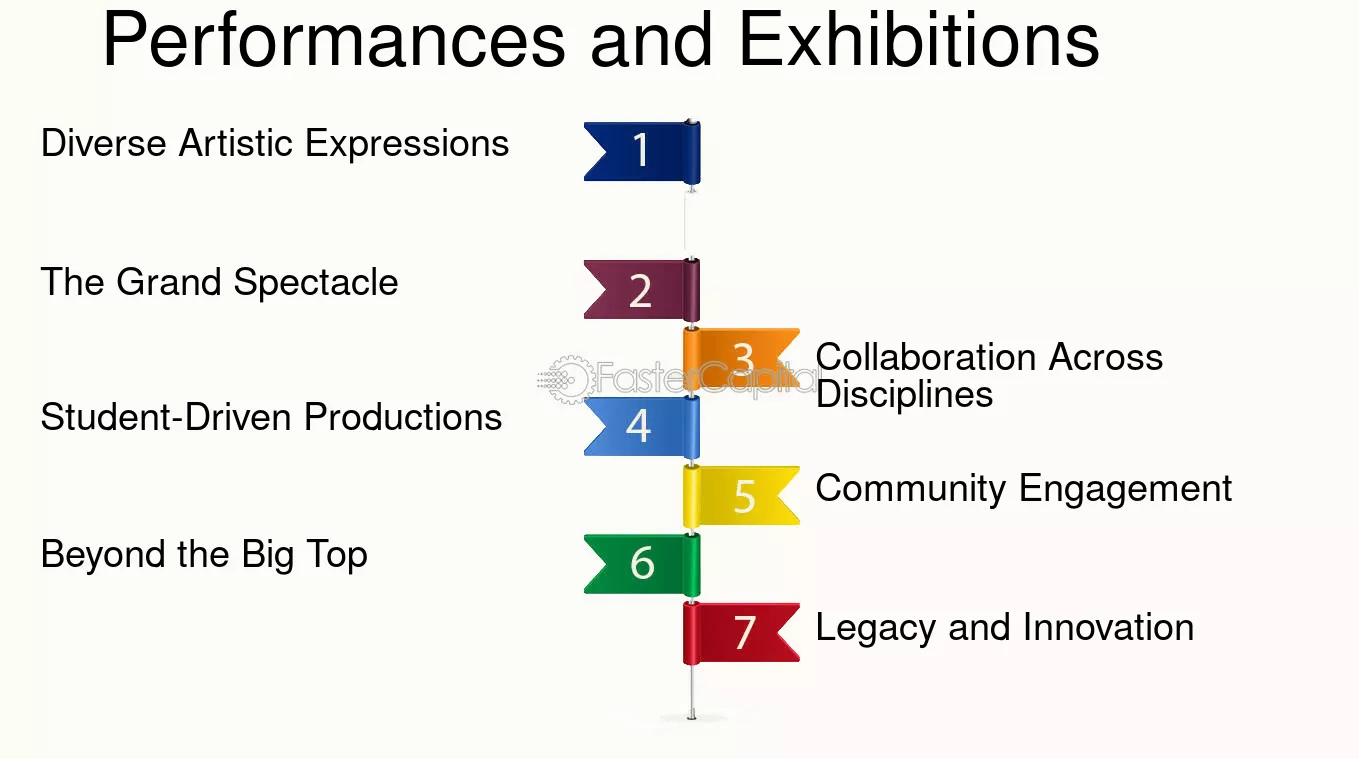 Performances and Exhibitions

Diverse Artistic Expressions
1

The Grand Spectacle
2

3
Collaboration Across Disciplines

FasterCapital

Student-Driven Productions
4

5
Community Engagement

Beyond the Big Top
6

7
Legacy and Innovation